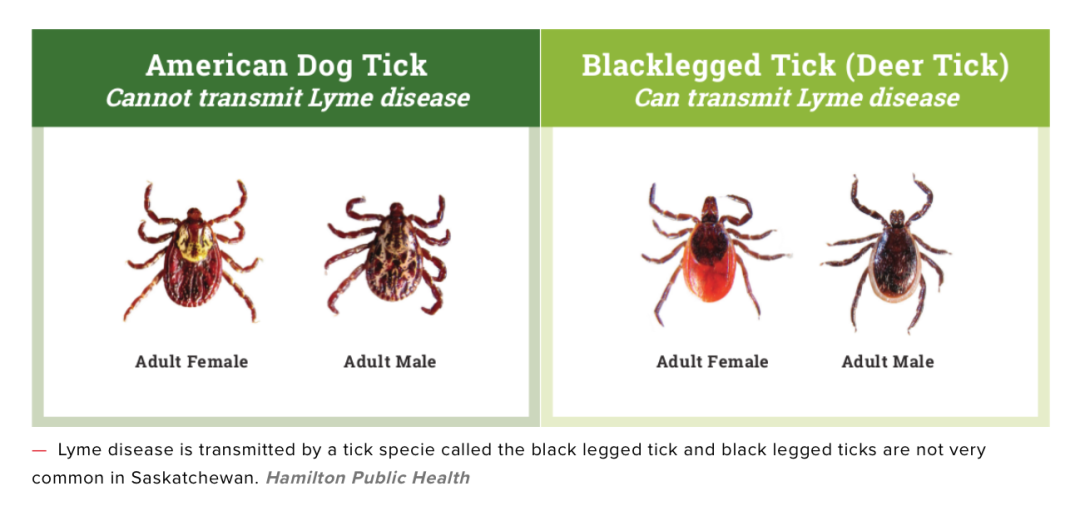 American Dog Tick
Cannot transmit Lyme disease

Adult Female

Adult Male

Blacklegged Tick (Deer Tick)
Can transmit Lyme disease

Adult Female

Adult Male

— Lyme disease is transmitted by a tick specie called the black legged tick and black legged ticks are not very common in Saskatchewan. Hamilton Public Health